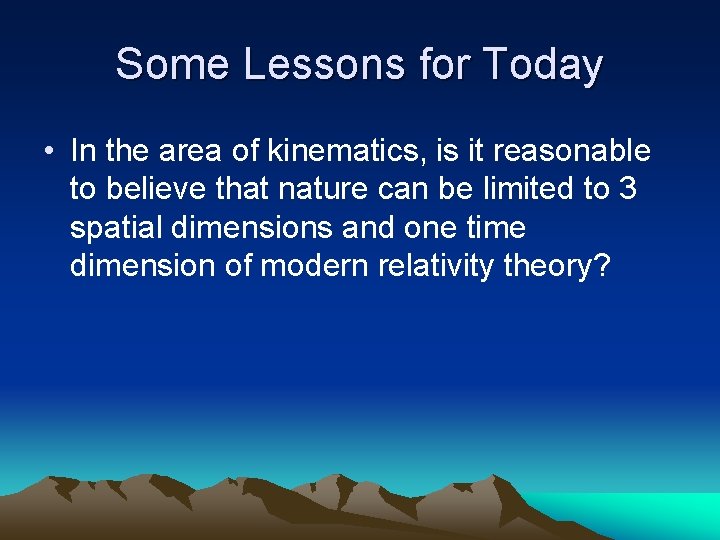 Some Lessons for Today

• In the area of kinematics, is it reasonable to believe that nature can be limited to 3 spatial dimensions and one time dimension of modern relativity theory?